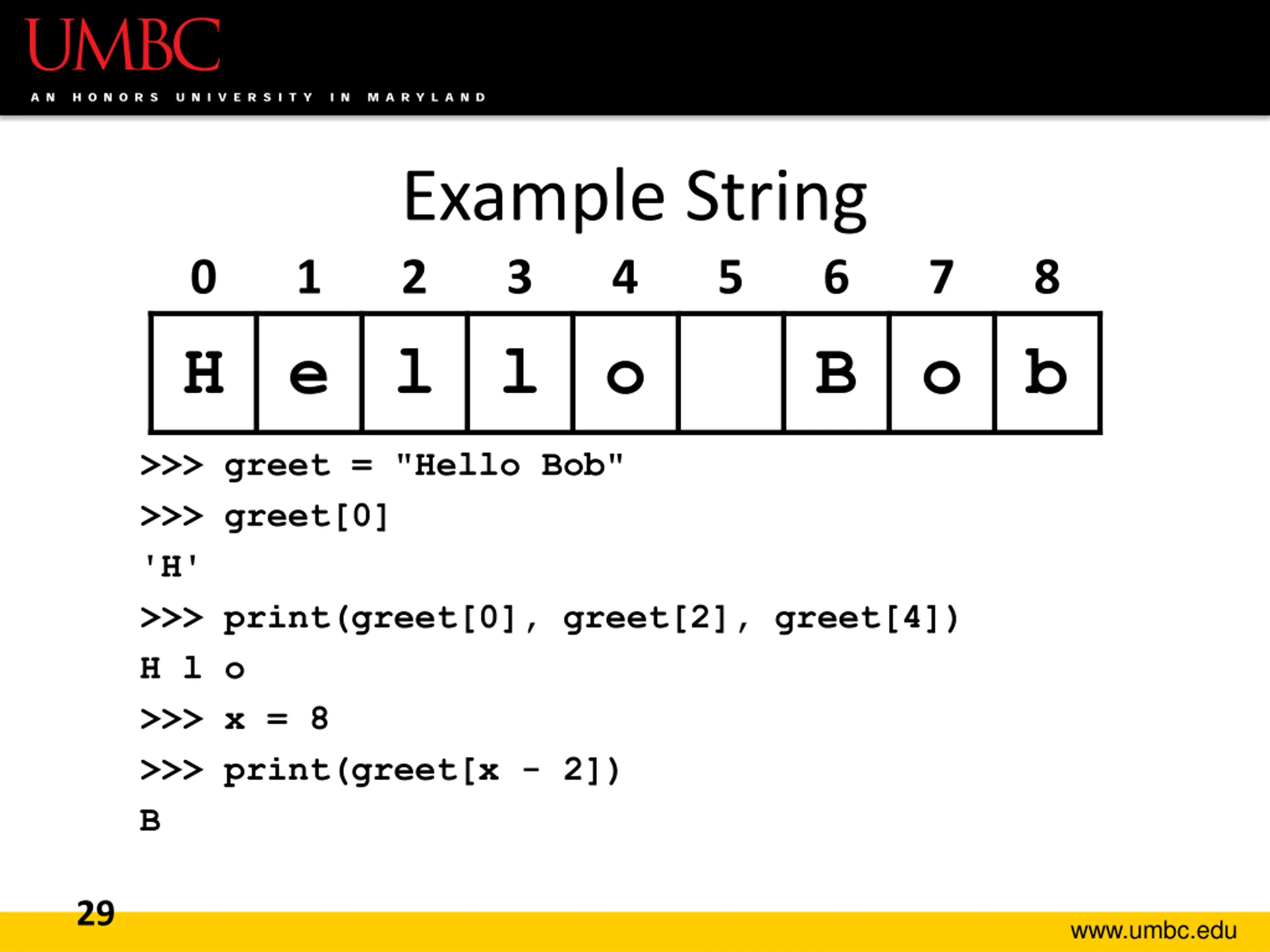 UMBC
AN HONORS UNIVERSITY IN MARYLAND

Example String

| 0 | 1 | 2 | 3 | 4 | 5 | 6 | 7 | 8 |
|---|---|---|---|---|---|---|---|---|
| H | e | l | l | o |  | B | o | b |

>>> greet = "Hello Bob"
>>> greet[0]
'H'
>>> print(greet[0], greet[2], greet[4])
H l o
>>> x = 8
>>> print(greet[x - 2])
B

29

www.umbc.edu